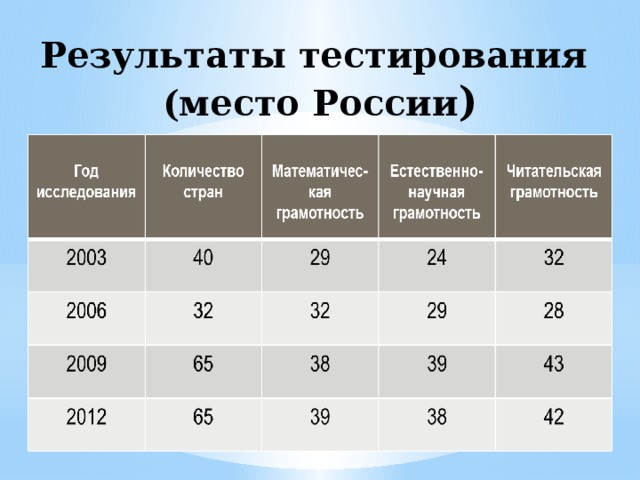 Результаты тестирования (место России)

| Год исследования | Количество стран | Математическая грамотность | Естественно-научная грамотность | Читательская грамотность |
|---|---|---|---|---|
| 2003 | 40 | 29 | 24 | 32 |
| 2006 | 32 | 32 | 29 | 28 |
| 2009 | 65 | 38 | 39 | 43 |
| 2012 | 65 | 39 | 38 | 42 |